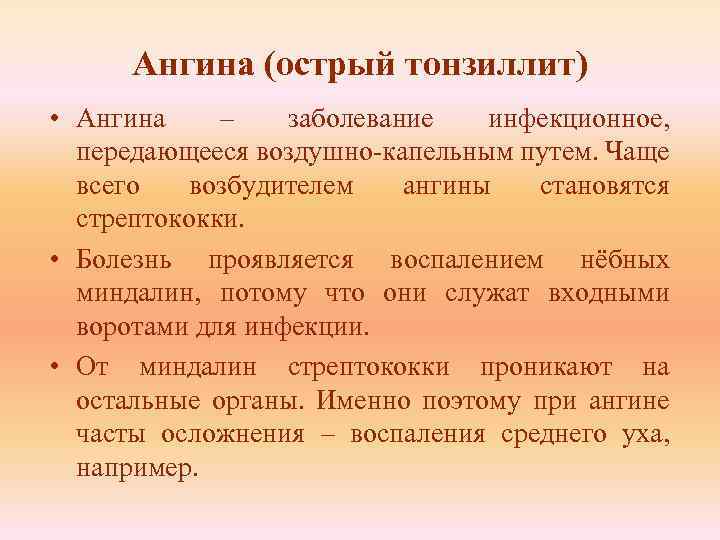 Ангина (острый тонзиллит)

• Ангина – заболевание инфекционное, передающееся воздушно-капельным путем. Чаще всего возбудителем ангины становятся стрептококки.

• Болезнь проявляется воспалением нёбных миндалин, потому что они служат входными воротами для инфекции.

• От миндалин стрептококки проникают на остальные органы. Именно поэтому при ангине часты осложнения – воспаления среднего уха, например.